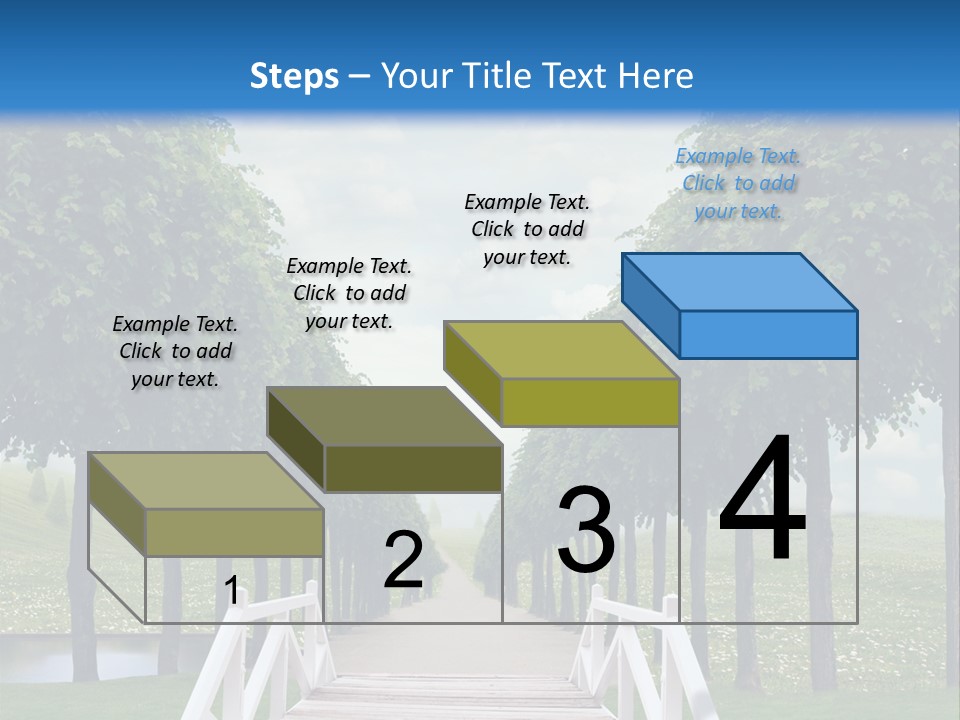 Steps – Your Title Text Here

Example Text. Click to add your text.

Example Text. Click to add your text.

Example Text. Click to add your text.

Example Text. Click to add your text.

1

2

3

4